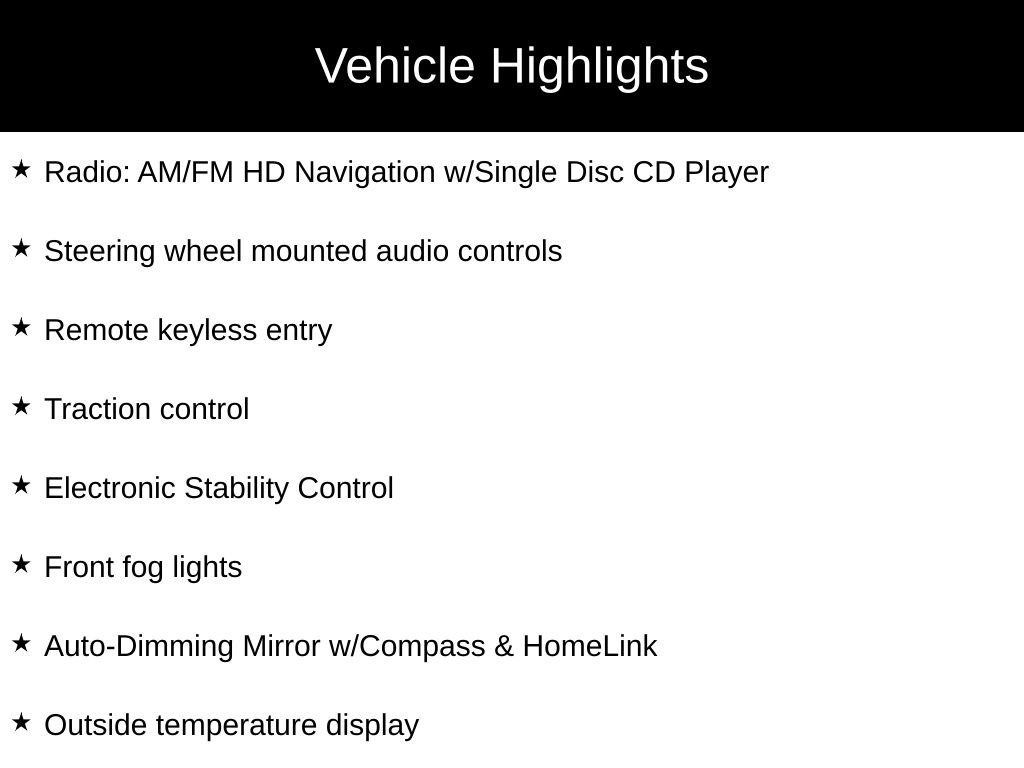 Vehicle Highlights

★ Radio: AM/FM HD Navigation w/Single Disc CD Player

★ Steering wheel mounted audio controls

★ Remote keyless entry

★ Traction control

★ Electronic Stability Control

★ Front fog lights

★ Auto-Dimming Mirror w/Compass & HomeLink

★ Outside temperature display